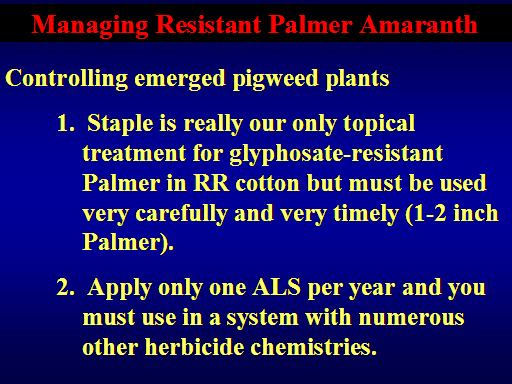 Managing Resistant Palmer Amaranth

Controlling emerged pigweed plants

1. Staple is really our only topical treatment for glyphosate-resistant Palmer in RR cotton but must be used very carefully and very timely (1-2 inch Palmer).

2. Apply only one ALS per year and you must use in a system with numerous other herbicide chemistries.